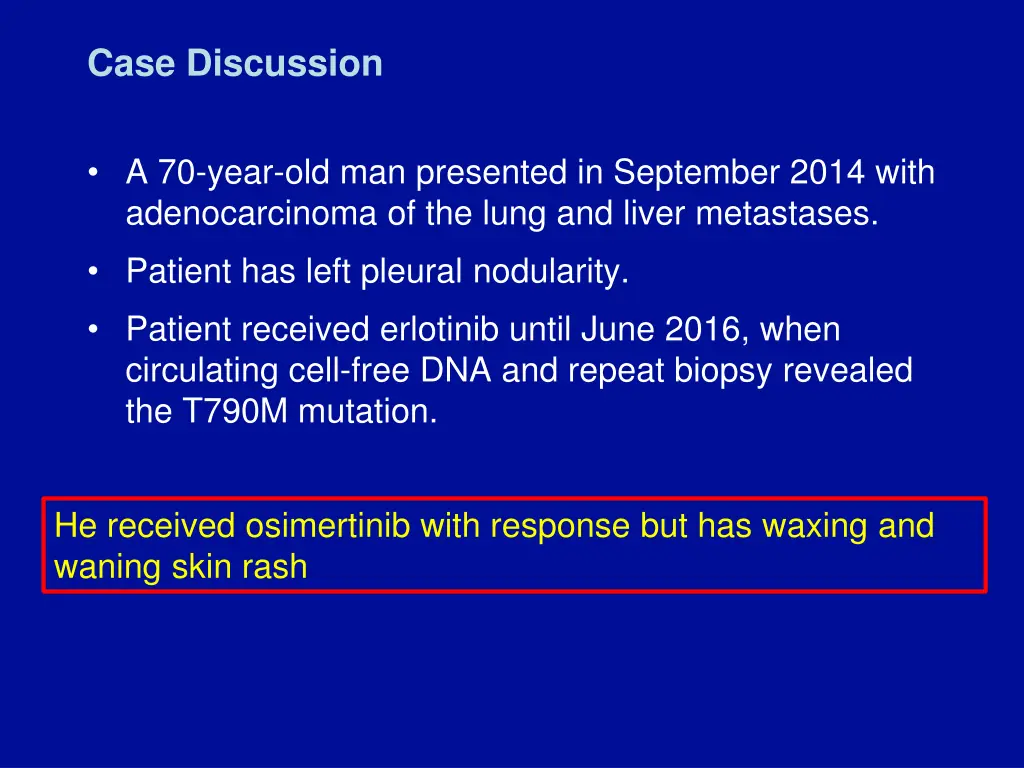 Case Discussion

• A 70-year-old man presented in September 2014 with adenocarcinoma of the lung and liver metastases.

• Patient has left pleural nodularity.

• Patient received erlotinib until June 2016, when circulating cell-free DNA and repeat biopsy revealed the T790M mutation.

He received osimertinib with response but has waxing and waning skin rash